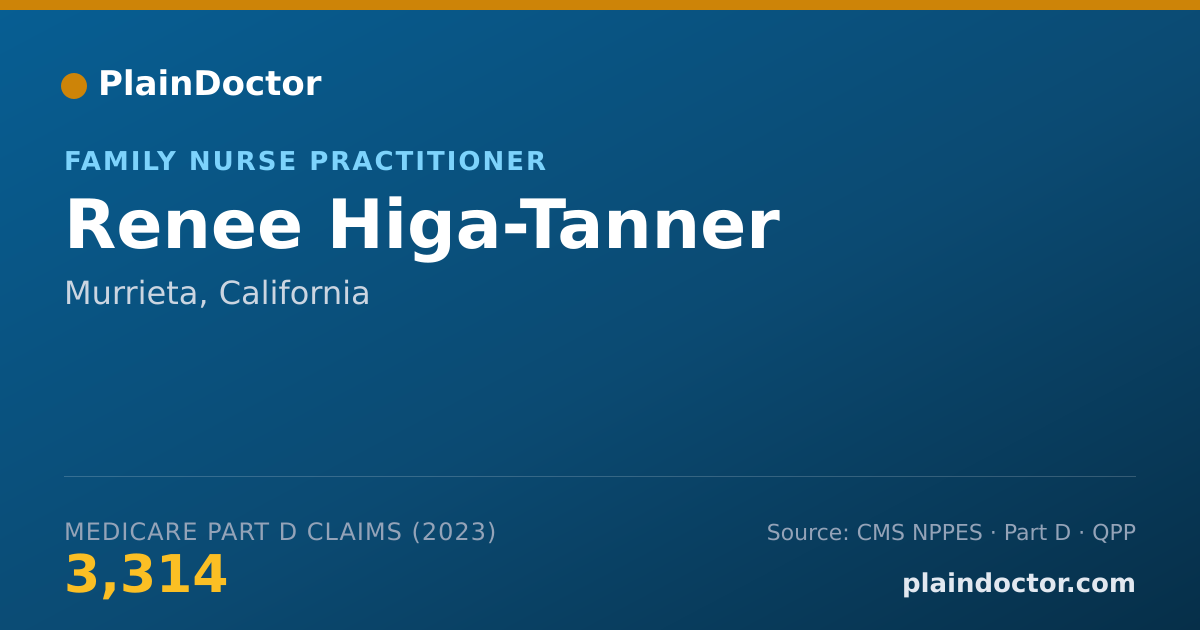 PlainDoctor

FAMILY NURSE PRACTITIONER

Renee Higa-Tanner

Murrieta, California

MEDICARE PART D CLAIMS (2023)

3,314

Source: CMS NPPES · Part D · QPP

plaindoctor.com